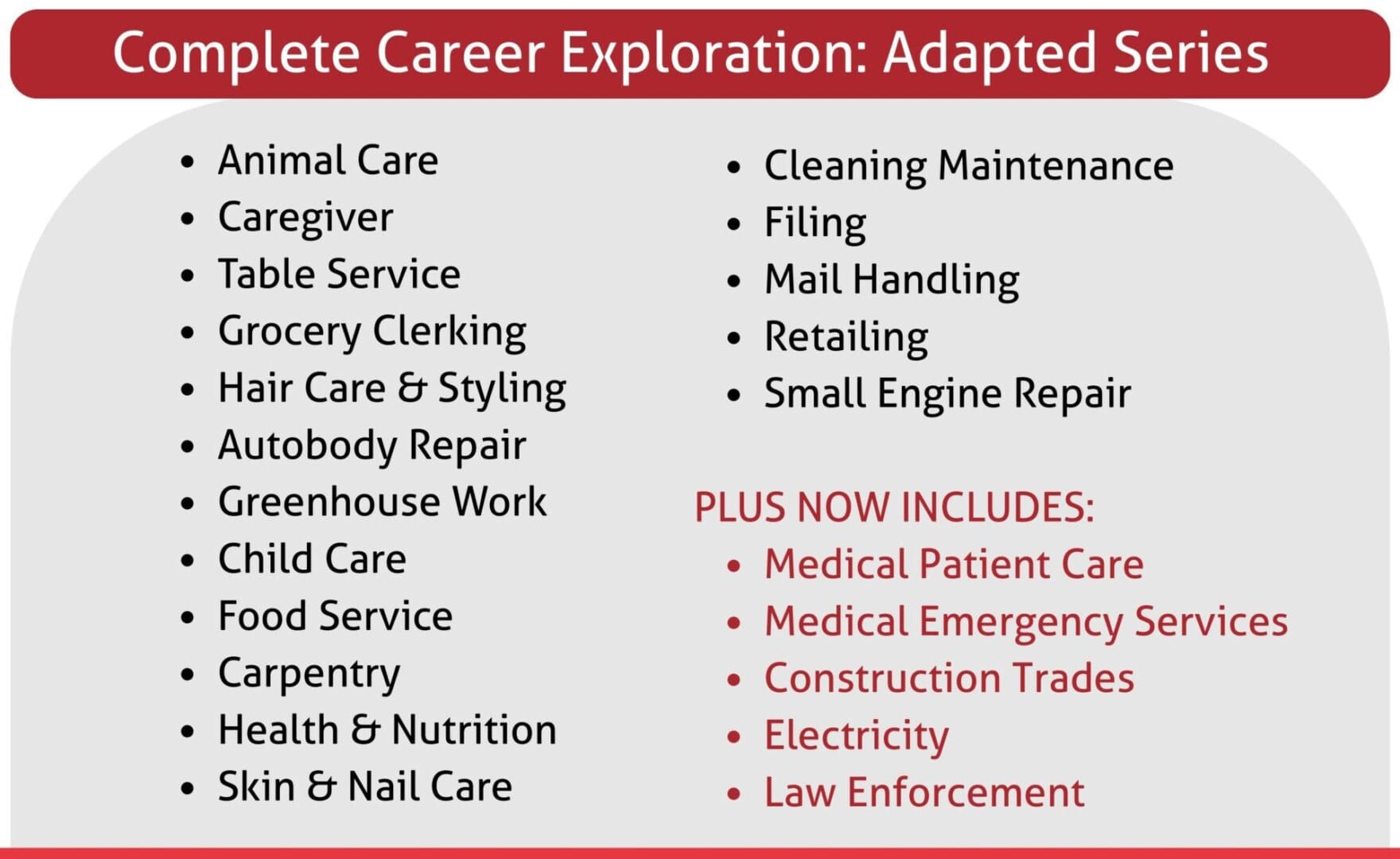 Complete Career Exploration: Adapted Series

- Animal Care
- Caregiver
- Table Service
- Grocery Clerking
- Hair Care & Styling
- Autobody Repair
- Greenhouse Work
- Child Care
- Food Service
- Carpentry
- Health & Nutrition
- Skin & Nail Care

- Cleaning Maintenance
- Filing
- Mail Handling
- Retailing
- Small Engine Repair

PLUS NOW INCLUDES:
- Medical Patient Care
- Medical Emergency Services
- Construction Trades
- Electricity
- Law Enforcement